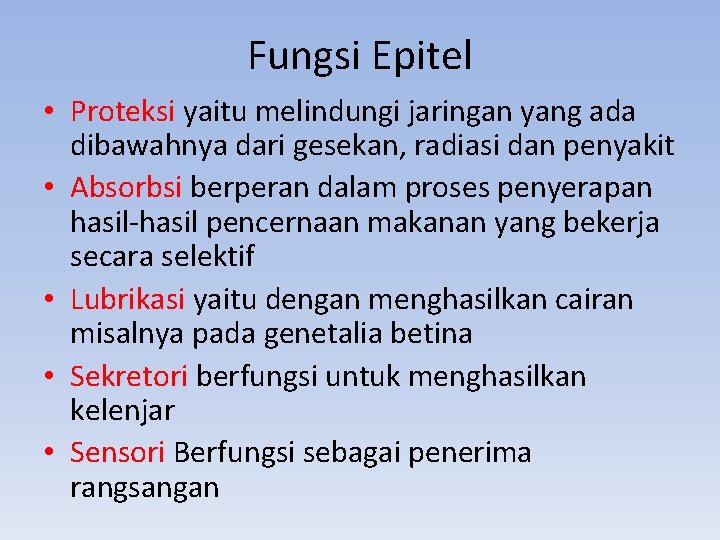 Fungsi Epitel

• Proteksi yaitu melindungi jaringan yang ada dibawahnya dari gesekan, radiasi dan penyakit
• Absorbsi berperan dalam proses penyerapan hasil-hasil pencernaan makanan yang bekerja secara selektif
• Lubrikasi yaitu dengan menghasilkan cairan misalnya pada genetalia betina
• Sekretori berfungsi untuk menghasilkan kelenjar
• Sensori Berfungsi sebagai penerima rangsangan